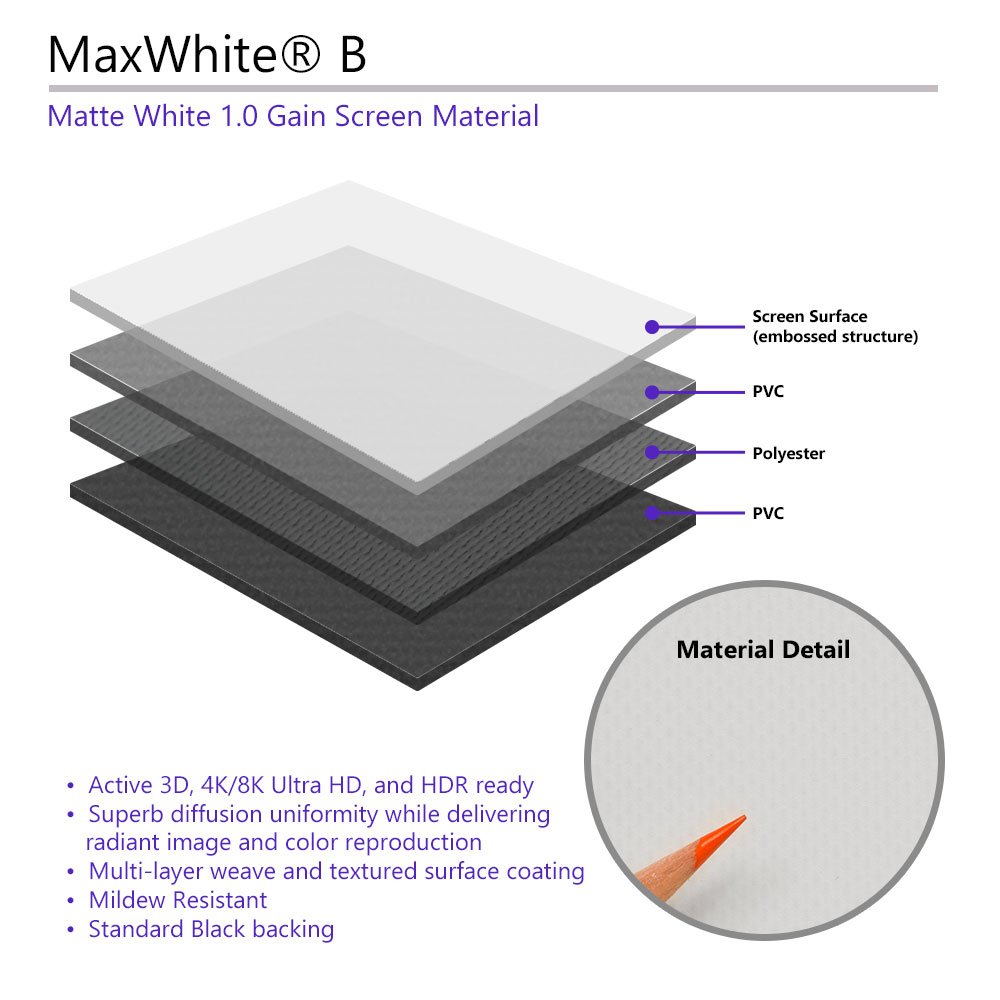 MaxWhite® B

Matte White 1.0 Gain Screen Material

Screen Surface (embossed structure)

PVC

Polyester

PVC

Material Detail

• Active 3D, 4K/8K Ultra HD, and HDR ready
• Superb diffusion uniformity while delivering radiant image and color reproduction
• Multi-layer weave and textured surface coating
• Mildew Resistant
• Standard Black backing